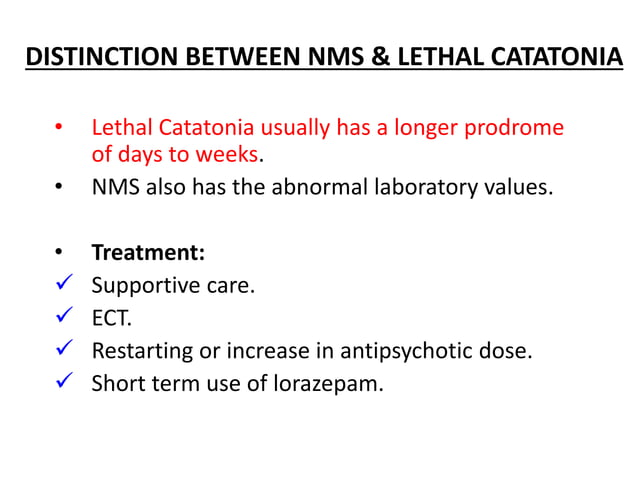 DISTINCTION BETWEEN NMS & LETHAL CATATONIA

• Lethal Catatonia usually has a longer prodrome of days to weeks.
• NMS also has the abnormal laboratory values.

• Treatment:
✓ Supportive care.
✓ ECT.
✓ Restarting or increase in antipsychotic dose.
✓ Short term use of lorazepam.